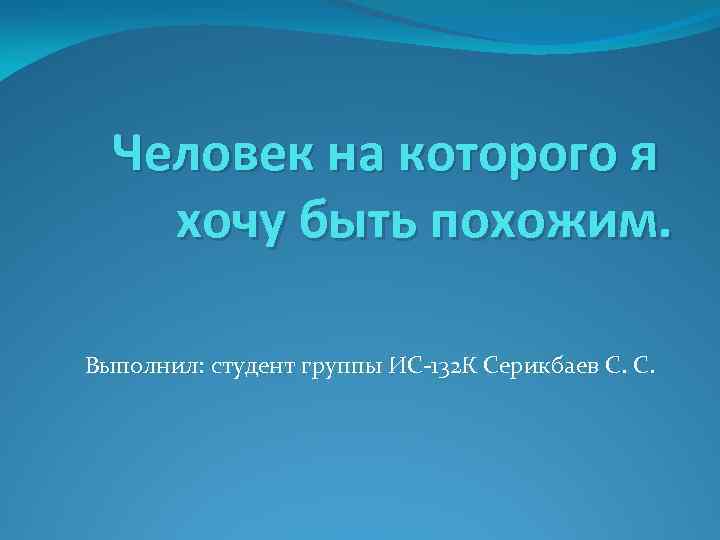 Человек на которого я хочу быть похожим.

Выполнил: студент группы ИС-132К Серикбаев С. С.